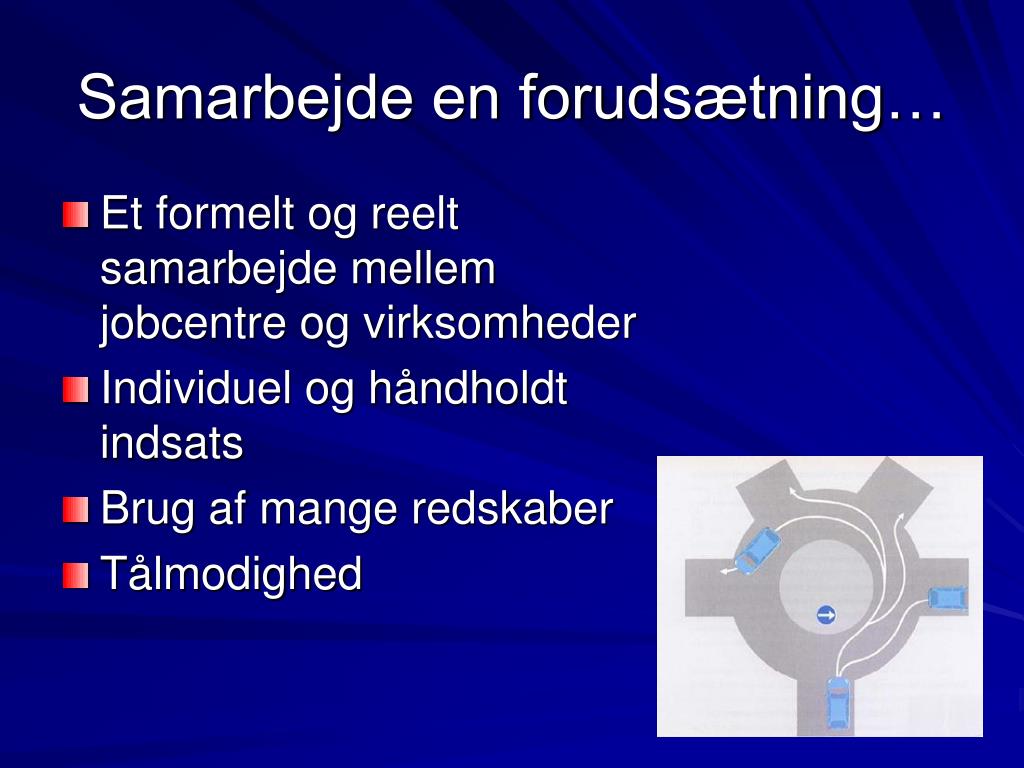 Samarbejde en forudsætning…

Et formelt og reelt samarbejde mellem jobcentre og virksomheder

Individuel og håndholdt indsats

Brug af mange redskaber

Tålmodighed